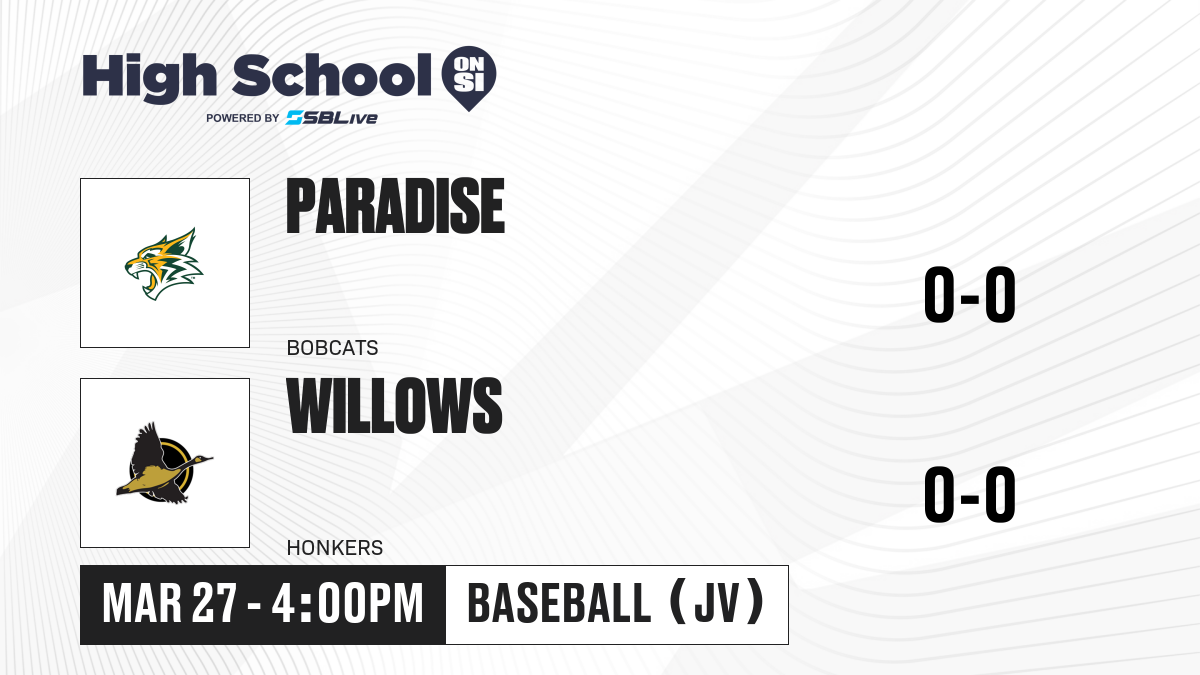 High School ON SI
POWERED BY SBLive

PARADISE
BOBCATS
0-0

WILLOWS
HONKERS
0-0

MAR 27 - 4:00PM
BASEBALL (JV)